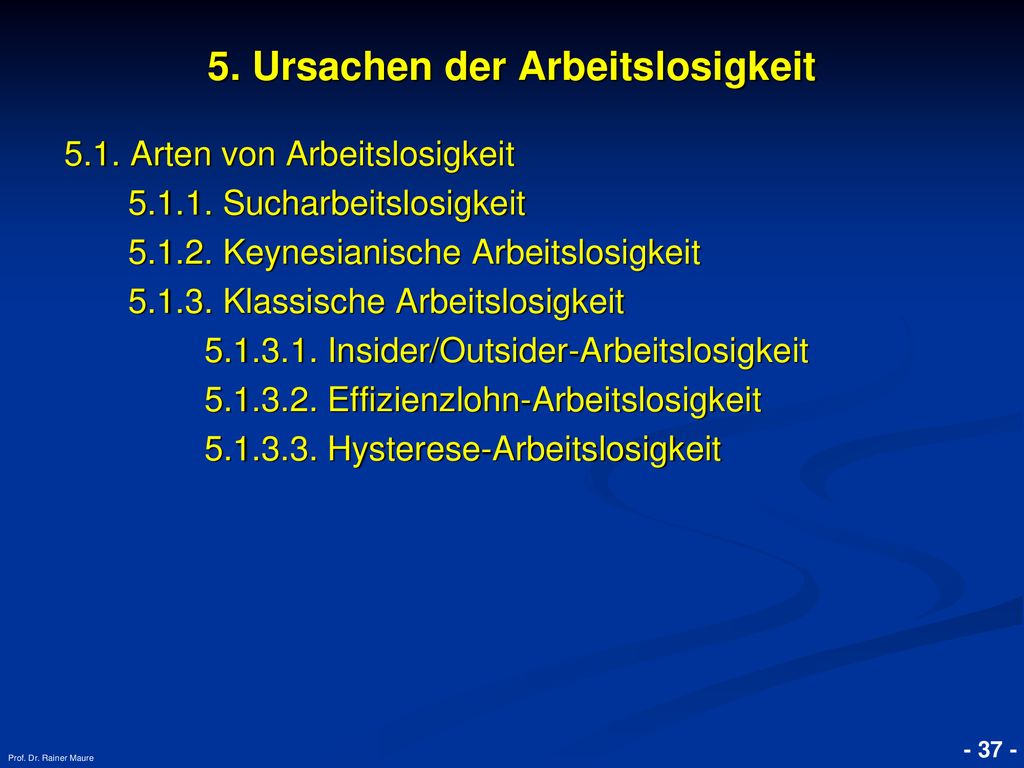 5. Ursachen der Arbeitslosigkeit

5.1. Arten von Arbeitslosigkeit

5.1.1. Sucharbeitslosigkeit

5.1.2. Keynesianische Arbeitslosigkeit

5.1.3. Klassische Arbeitslosigkeit

5.1.3.1. Insider/Outsider-Arbeitslosigkeit

5.1.3.2. Effizienzlohn-Arbeitslosigkeit

5.1.3.3. Hysterese-Arbeitslosigkeit

Prof. Dr. Rainer Maure

- 37 -